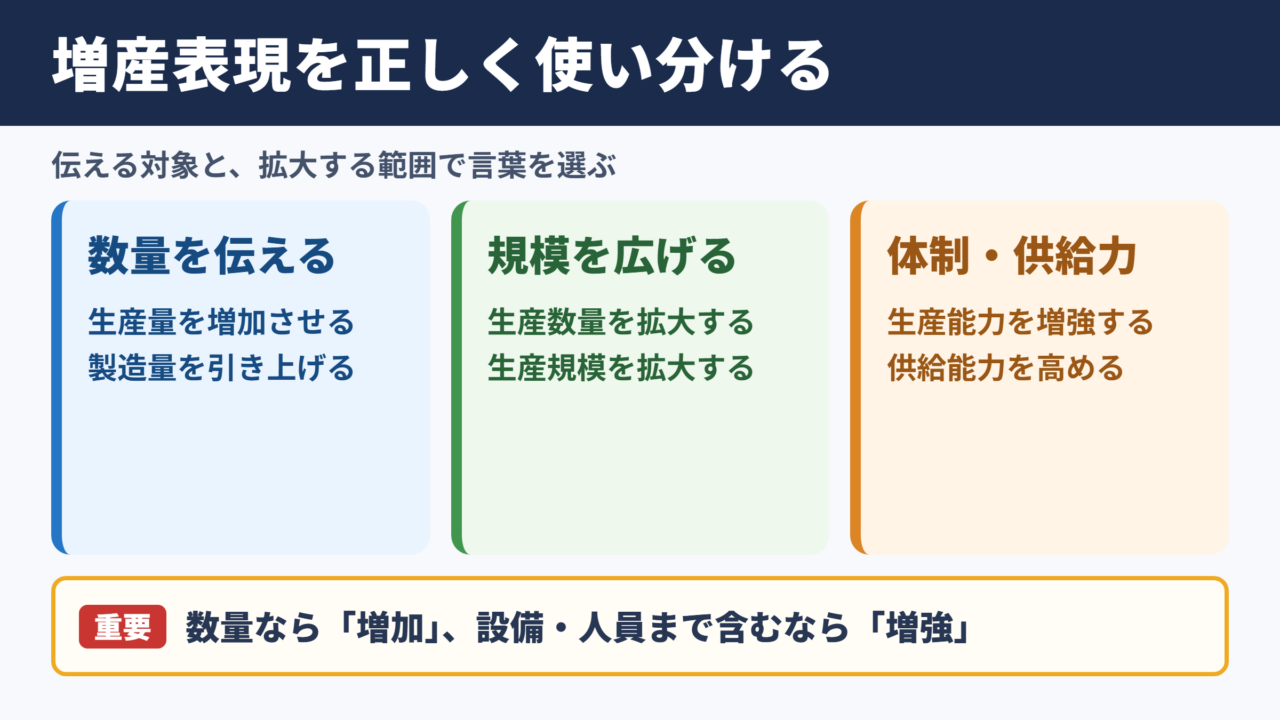 増産表現を正しく使い分ける

伝える対象と、拡大する範囲で言葉を選ぶ

数量を伝える

生産量を増加させる
製造量を引き上げる

規模を広げる

生産数量を拡大する
生産規模を拡大する

体制・供給力

生産能力を増強する
供給能力を高める

重要 数量なら「増加」、設備・人員まで含むなら「増強」